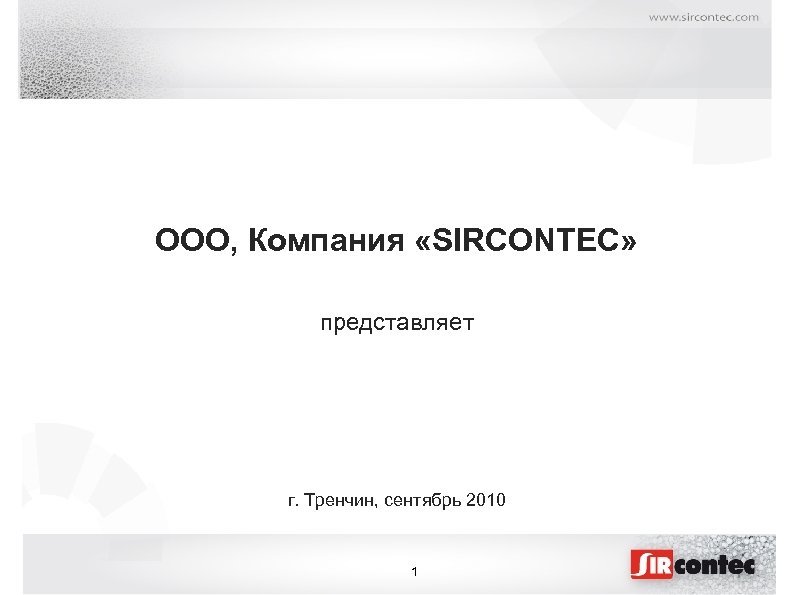 www.sircontec.com

ООО, Компания «SIRCONTEC»

представляет

г. Тренчин, сентябрь 2010

1

SIRcontec